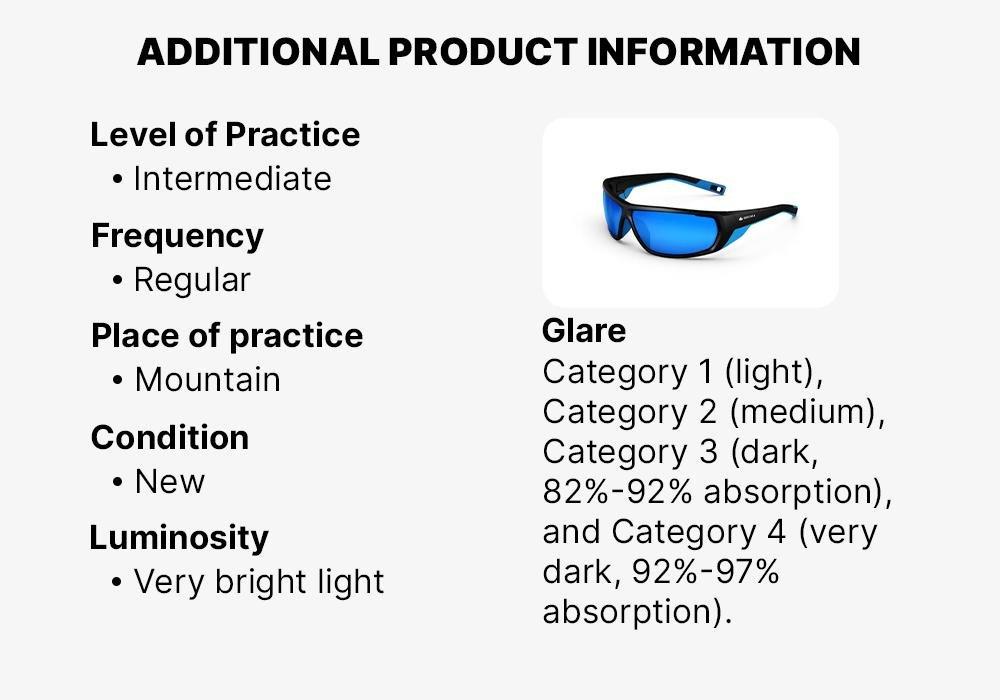 ADDITIONAL PRODUCT INFORMATION

Level of Practice
• Intermediate

Frequency
• Regular

Place of practice
• Mountain

Condition
• New

Luminosity
• Very bright light

Glare
Category 1 (light), Category 2 (medium), Category 3 (dark, 82%-92% absorption), and Category 4 (very dark, 92%-97% absorption).